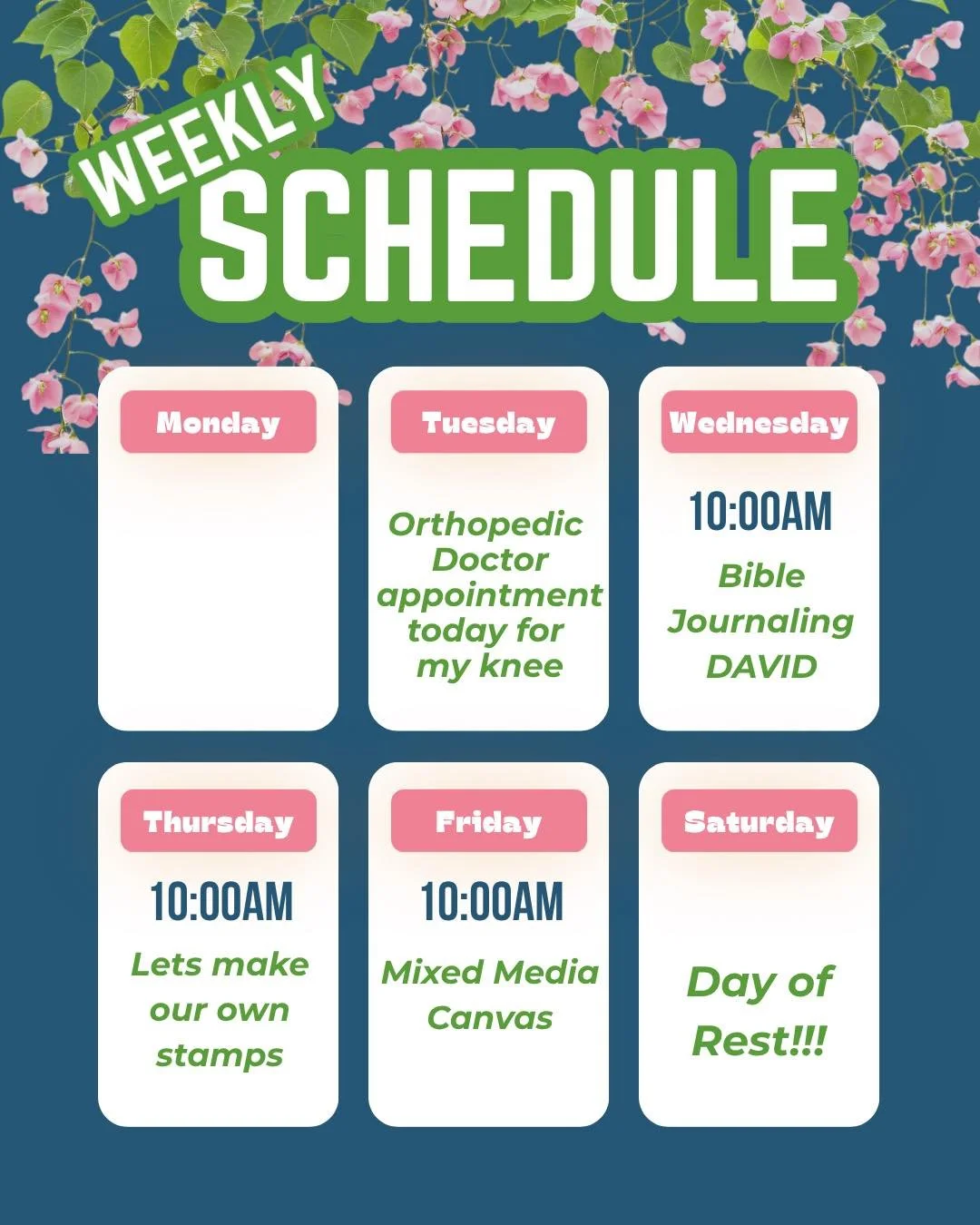 WEEKLY SCHEDULE

Monday

Tuesday

Orthopedic Doctor appointment today for my knee

Wednesday

10:00AM

Bible Journaling DAVID

Thursday

10:00AM

Lets make our own stamps

Friday

10:00AM

Mixed Media Canvas

Saturday

Day of Rest!!!